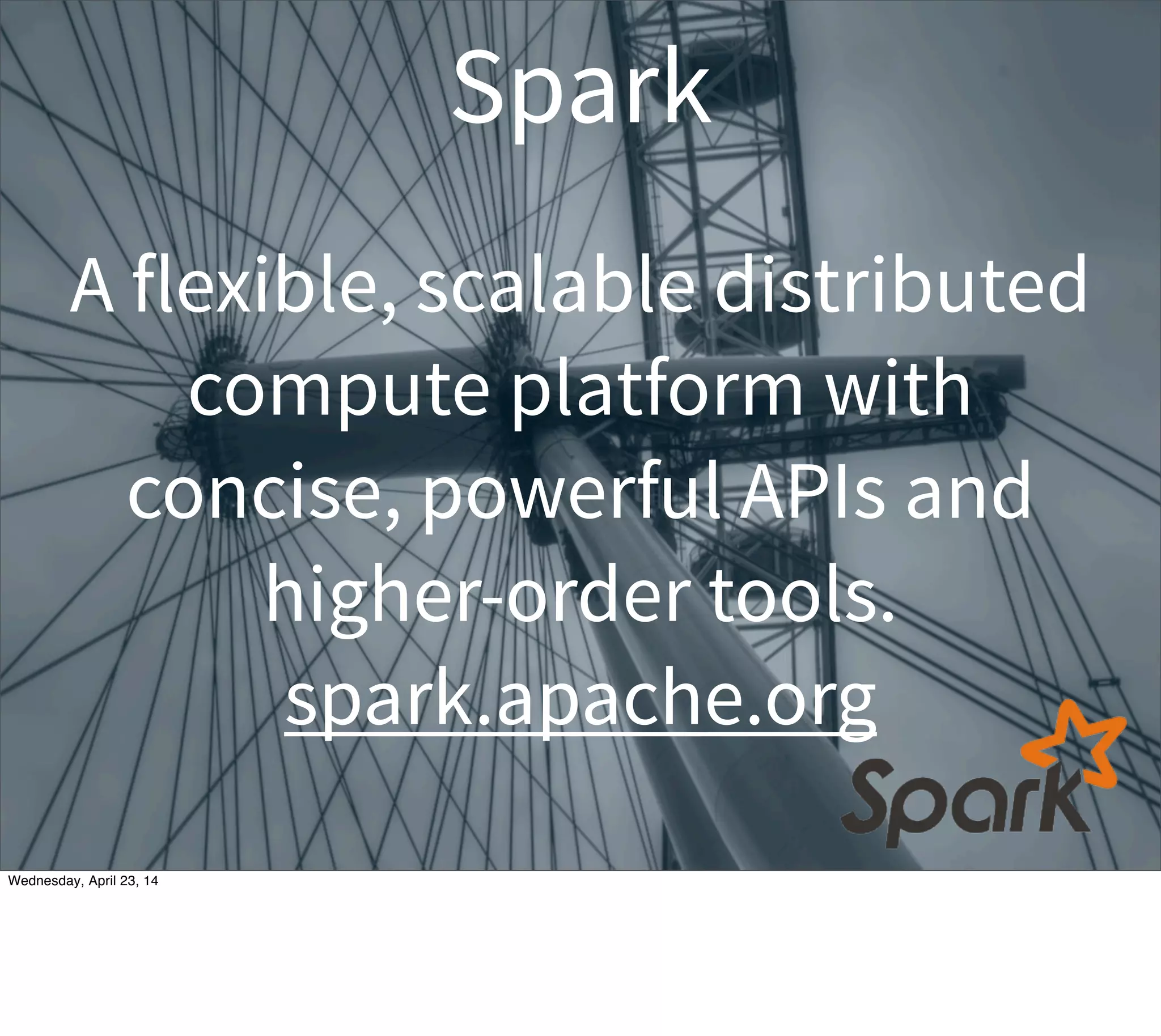 Spark

A flexible, scalable distributed compute platform with concise, powerful APIs and higher-order tools.

spark.apache.org

Spark

Wednesday, April 23, 14